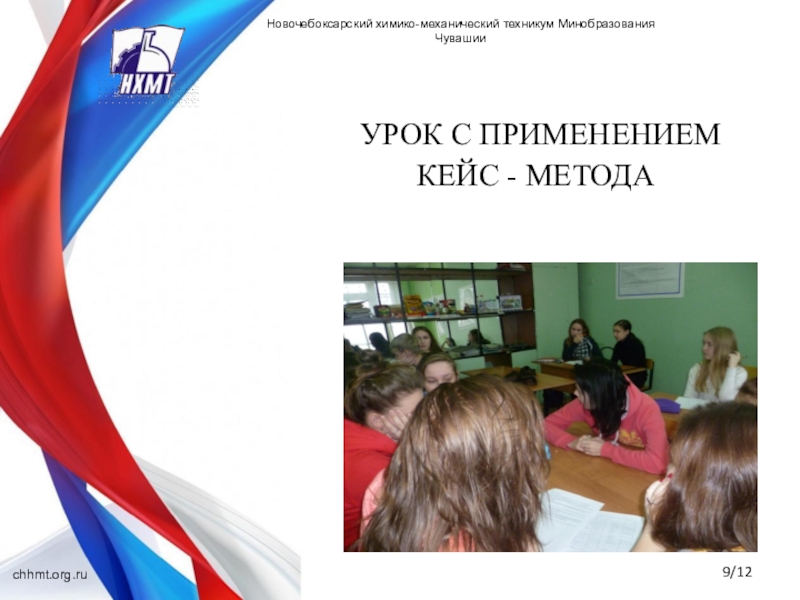 НХМТ

Новочебоксарский химико-механический техникум Минобразования Чувашии

УРОК С ПРИМЕНЕНИЕМ КЕЙС - МЕТОДА

chhmt.org.ru

9/12